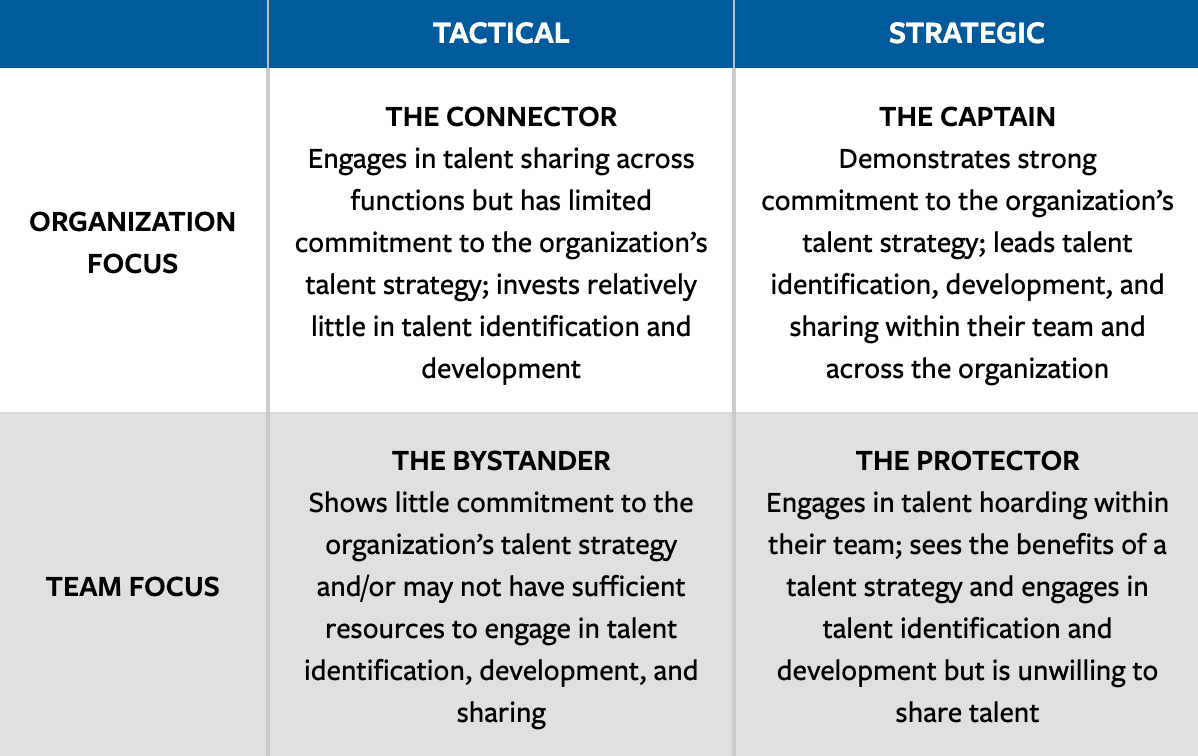 |  | TACTICAL | STRATEGIC |
|---|---|---|
| ORGANIZATION FOCUS | THE CONNECTOR Engages in talent sharing across functions but has limited commitment to the organization's talent strategy; invests relatively little in talent identification and development | THE CAPTAIN Demonstrates strong commitment to the organization's talent strategy; leads talent identification, development, and sharing within their team and across the organization |
| TEAM FOCUS | THE BYSTANDER Shows little commitment to the organization's talent strategy and/or may not have sufficient resources to engage in talent identification, development, and sharing | THE PROTECTOR Engages in talent hoarding within their team; sees the benefits of a talent strategy and engages in talent identification and development but is unwilling to share talent |